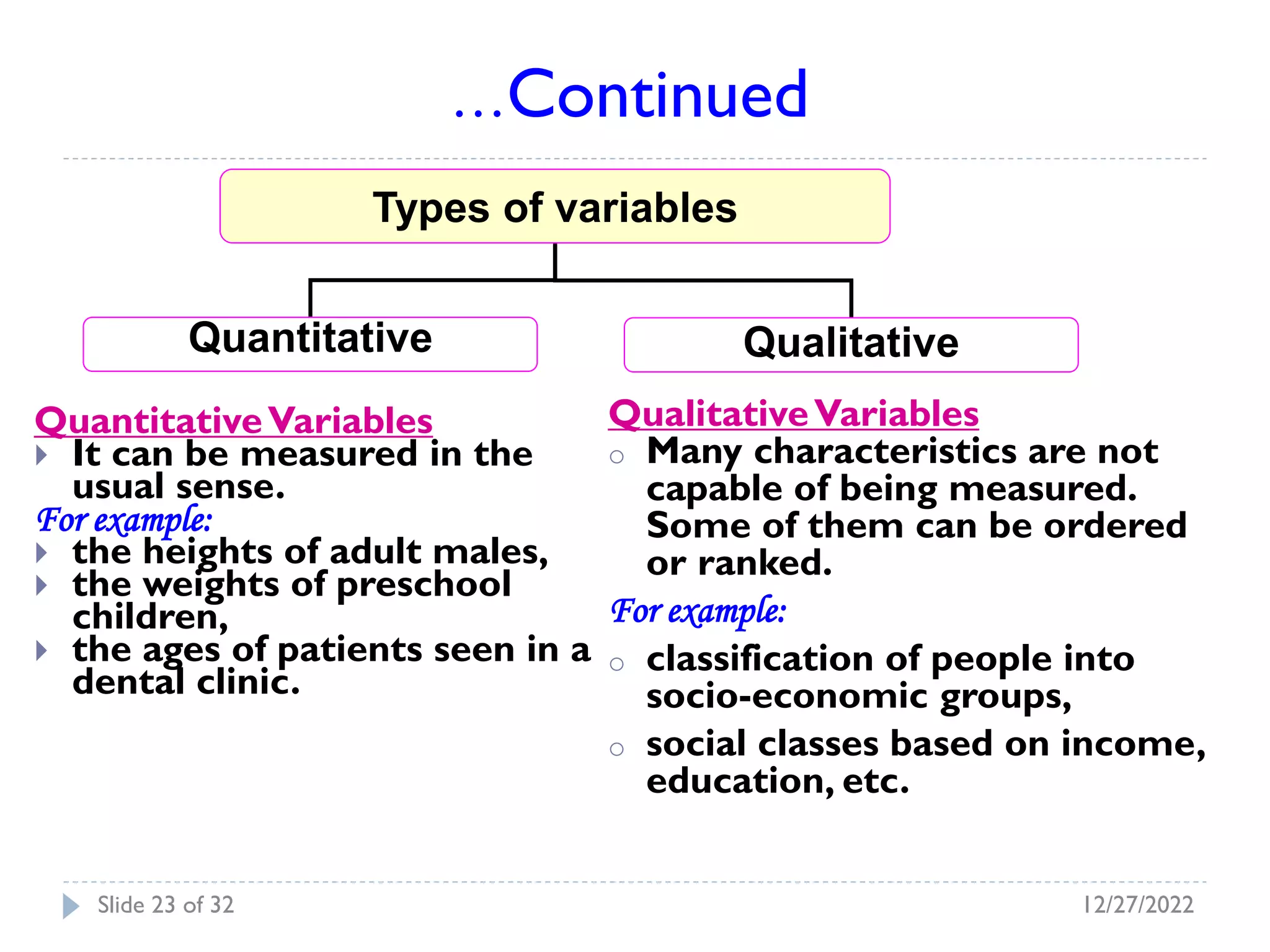 …Continued

Types of variables

Quantitative

Qualitative

Quantitative Variables
It can be measured in the usual sense.
For example:
the heights of adult males,
the weights of preschool children,
the ages of patients seen in a dental clinic.

Qualitative Variables
Many characteristics are not capable of being measured. Some of them can be ordered or ranked.
For example:
classification of people into socio-economic groups,
social classes based on income, education, etc.

Slide 23 of 32

12/27/2022